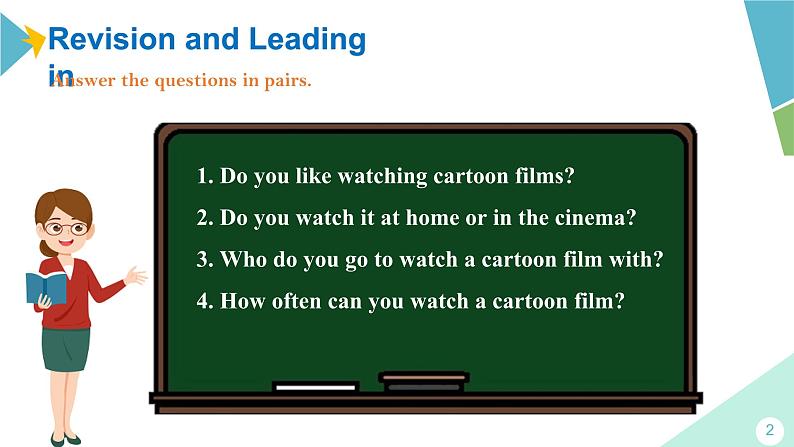 Revision and Leading in

Answer the questions in pairs.

1. Do you like watching cartoon films?

2. Do you watch it at home or in the cinema?

3. Who do you go to watch a cartoon film with?

4. How often can you watch a cartoon film?

2